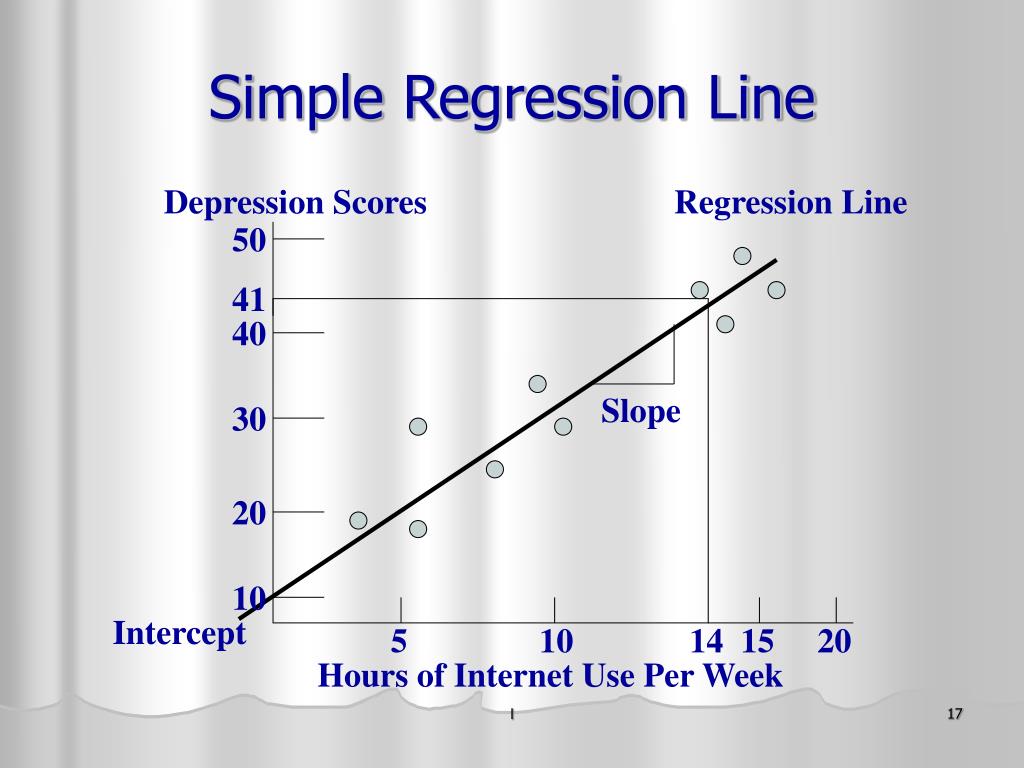 Simple Regression Line

Depression Scores

Regression Line

50

41

40

30

20

10

Slope

Intercept

5

10

14

15

20

Hours of Internet Use Per Week

17